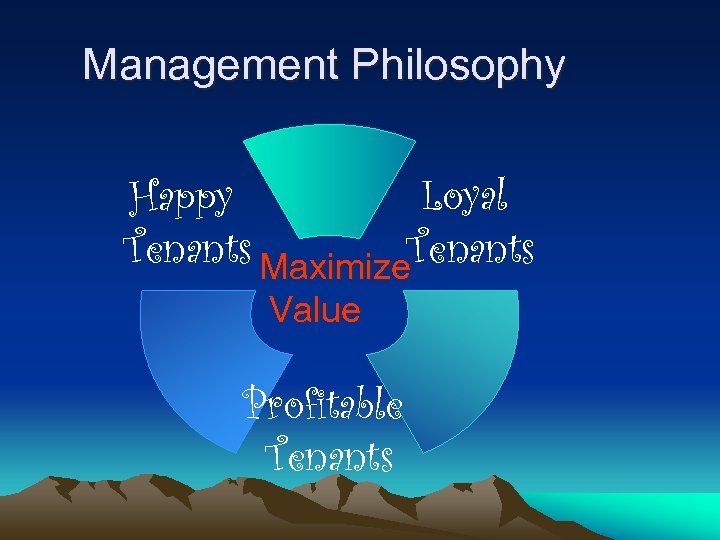 Management Philosophy

Happy Tenants

Loyal Tenants

Maximize Value

Profitable Tenants